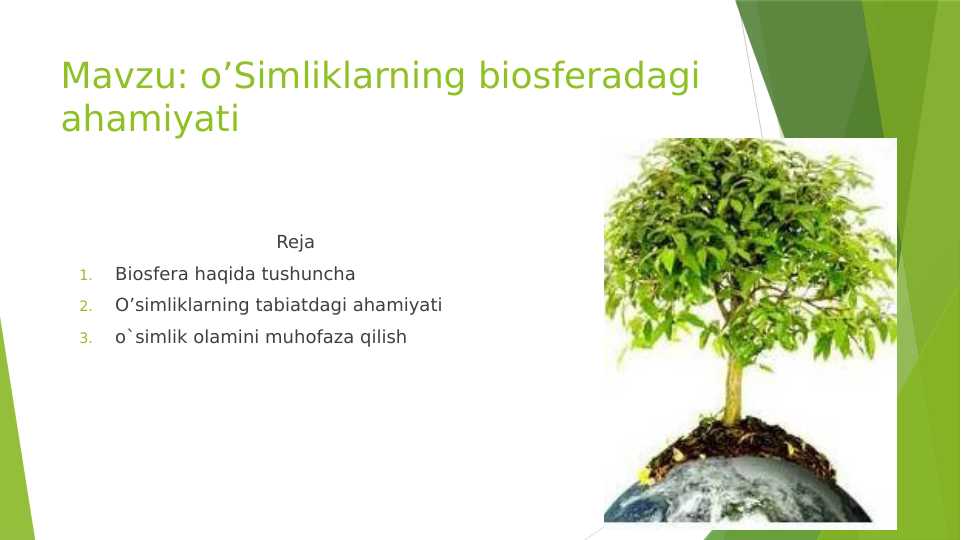 Mavzu: o’Simliklarning biosferadagi ahamiyati

Reja

1. Biosfera haqida tushuncha
2. O’simliklarning tabiatdagi ahamiyati
3. o`simlik olamini muhofaza qilish